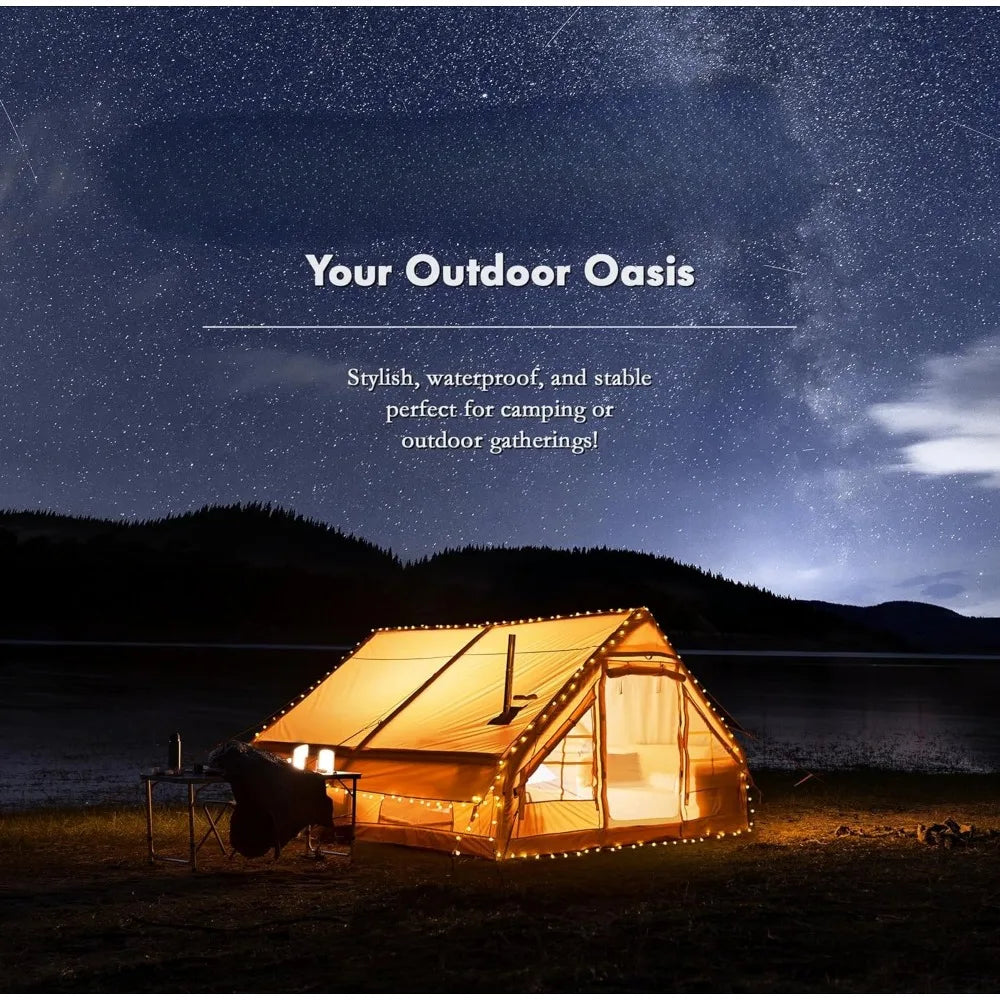 Your Outdoor Oasis

Stylish, waterproof, and stable perfect for camping or outdoor gatherings!